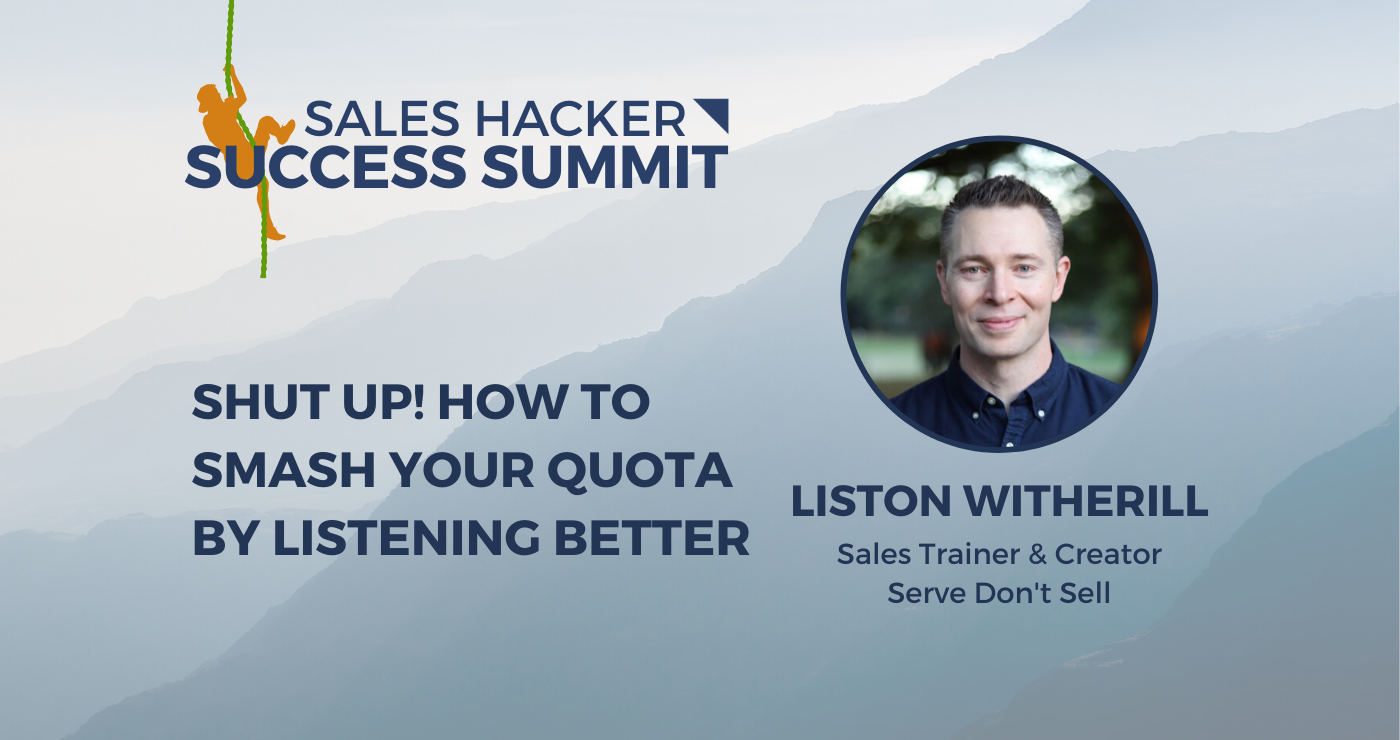 SALES HACKER
SUCCESS SUMMIT

SHUT UP! HOW TO SMASH YOUR QUOTA BY LISTENING BETTER

LISTON WITHERILL
Sales Trainer & Creator
Serve Don't Sell